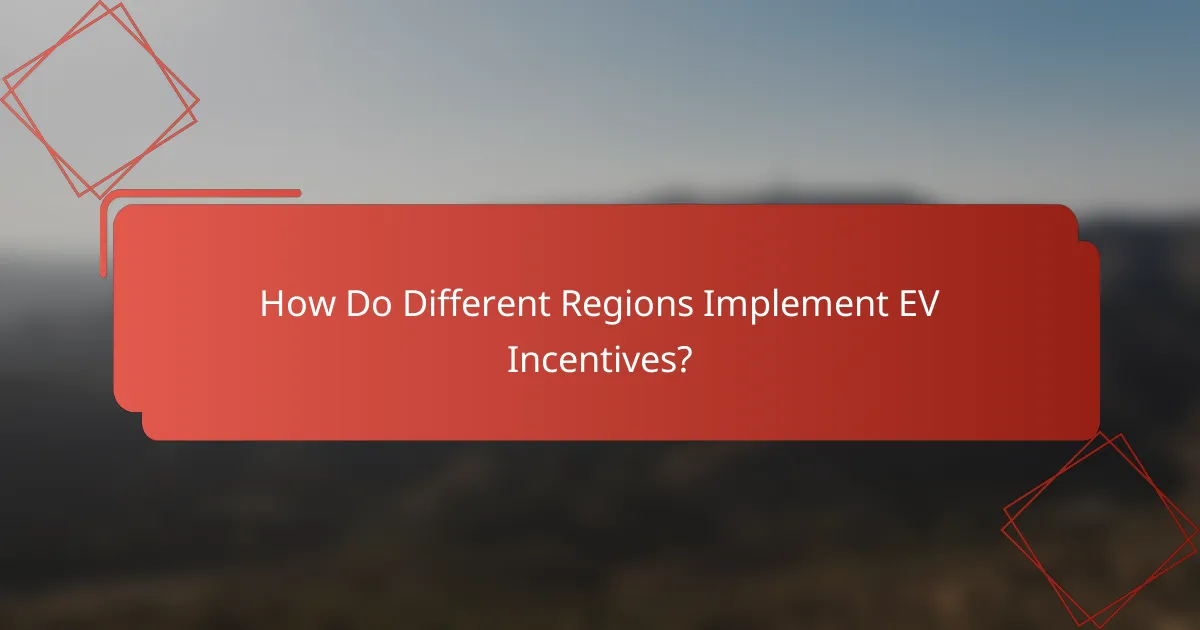 How Do Different Regions Implement EV Incentives?